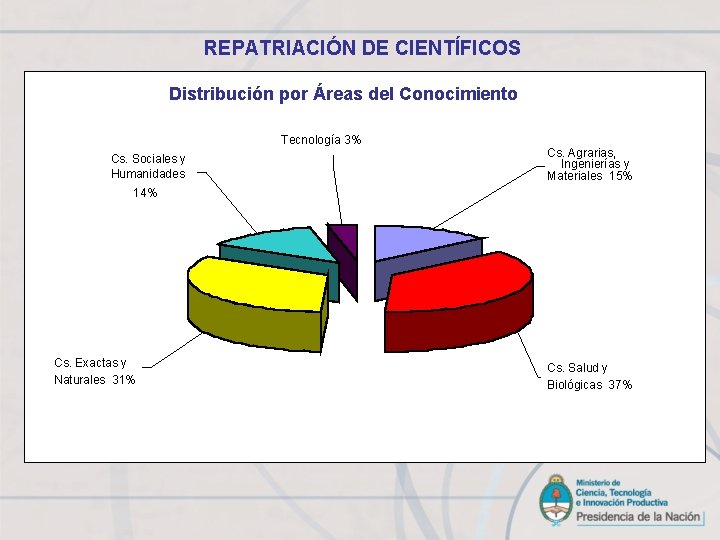 REPATRIACIÓN DE CIENTÍFICOS

Distribución por Áreas del Conocimiento

Tecnología 3%

Cs. Sociales y Humanidades 14%

Cs. Agrarias, Ingenierías y Materiales 15%

Cs. Exactas y Naturales 31%

Cs. Salud y Biológicas 37%

Ministerio de Ciencia, Tecnología e Innovación Productiva
Presidencia de la Nación